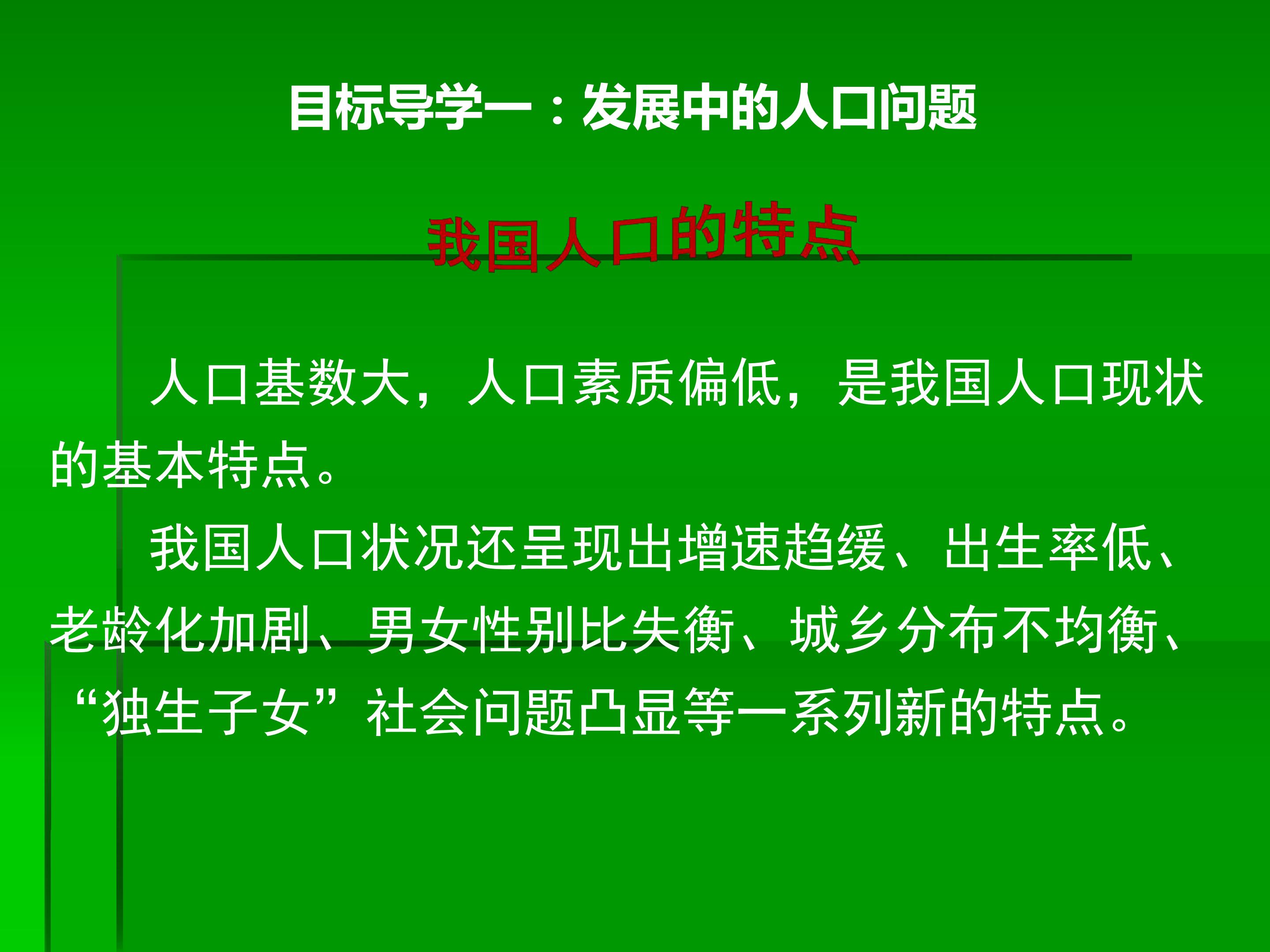 目标导学一：发展中的人口问题

我国人口的特点

人口基数大，人口素质偏低，是我国人口现状的基本特点。

我国人口状况还呈现出增速趋缓、出生率低、老龄化加剧、男女性别比失衡、城乡分布不均衡、“独生子女”社会问题凸显等一系列新的特点。